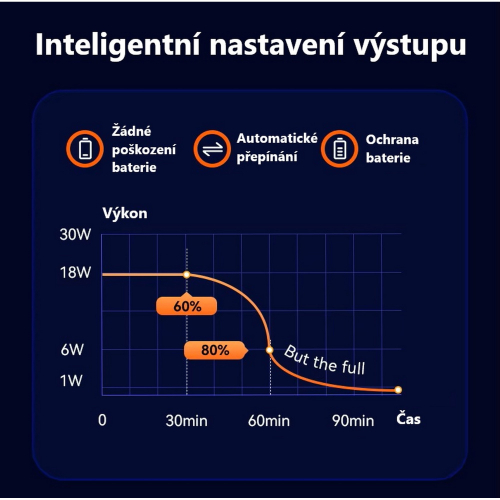 Inteligentní nastavení výstupu

Žádné poškození baterie

Automatické přepínání

Ochrana baterie

Výkon

30W
18W
6W
1W

60%
80%
But the full

0
30min
60min
90min
Čas